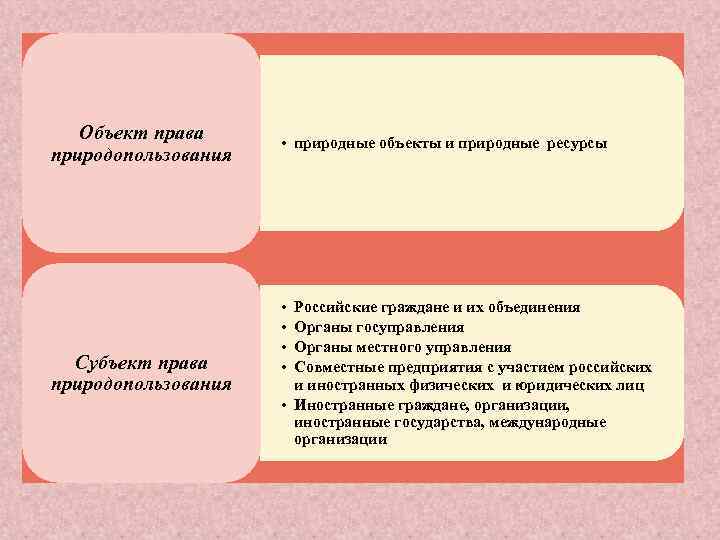 Объект права природопользования

• природные объекты и природные ресурсы

Субъект права природопользования

• Российские граждане и их объединения
• Органы госуправления
• Органы местного управления
• Совместные предприятия с участием российских и иностранных физических и юридических лиц
• Иностранные граждане, организации, иностранные государства, международные организации